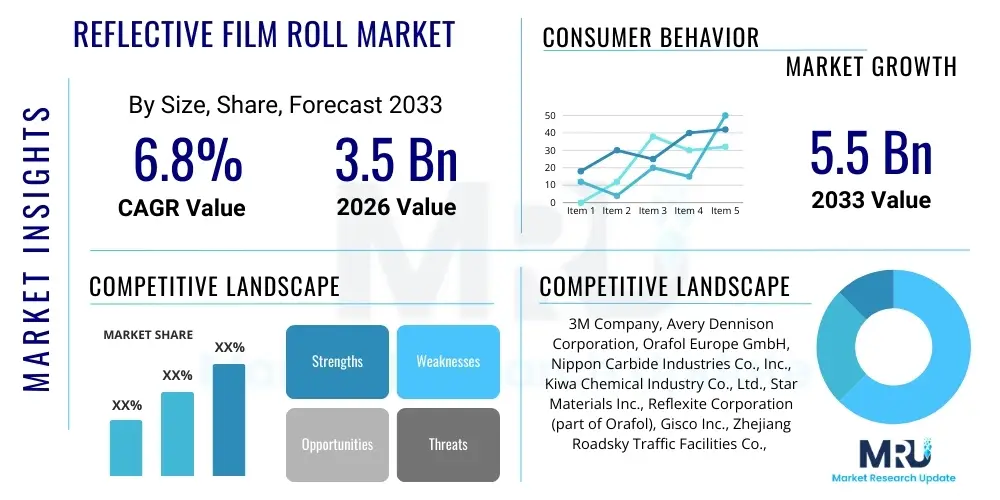 MARKET INSIGHTS

REFLECTIVE FILM ROLL MARKET

By Size, Share, Forecast 2033

6.8%
CAGR Value

3.5 Bn
2026 Value

CONSUMER BEHAVIOR

MARKET GROWTH

50
40
30
20
10
0
Item 1 Item 2 Item 3 Item 4 Item 5

5.5 Bn
2033 Value

COMPETITIVE LANDSCAPE

MARKET SHARE

XX%
XX%
XX%

Strengths
Weaknesses
Opportunities
Threats

COMPETITIVE LANDSCAPE

3M Company, Avery Dennison Corporation, Orafol Europe GmbH, Nippon Carbide Industries Co., Inc., Kiwa Chemical Industry Co., Ltd., Star Materials Inc., Reflexite Corporation (part of Orafol), Gisco Inc., Zhejiang Roadsky Traffic Facilities Co.,

MRU
Market Research Update